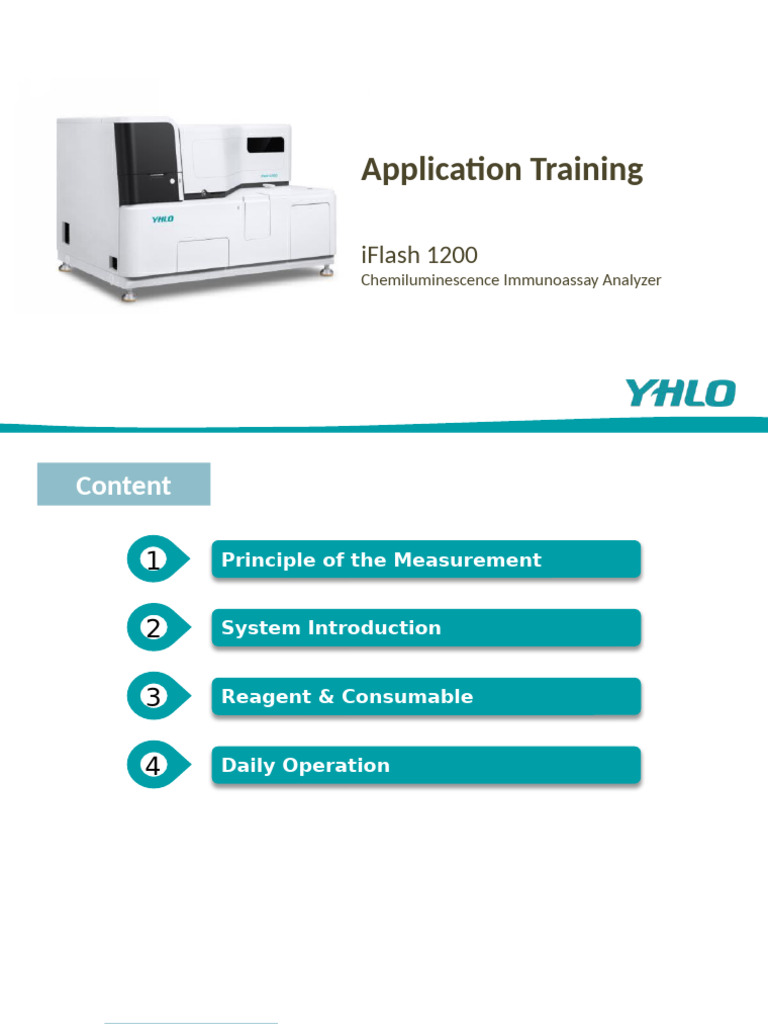 YHLO

Application Training

iFlash 1200
Chemiluminescence Immunoassay Analyzer

YHLO

Content

1 Principle of the Measurement

2 System Introduction

3 Reagent & Consumable

4 Daily Operation